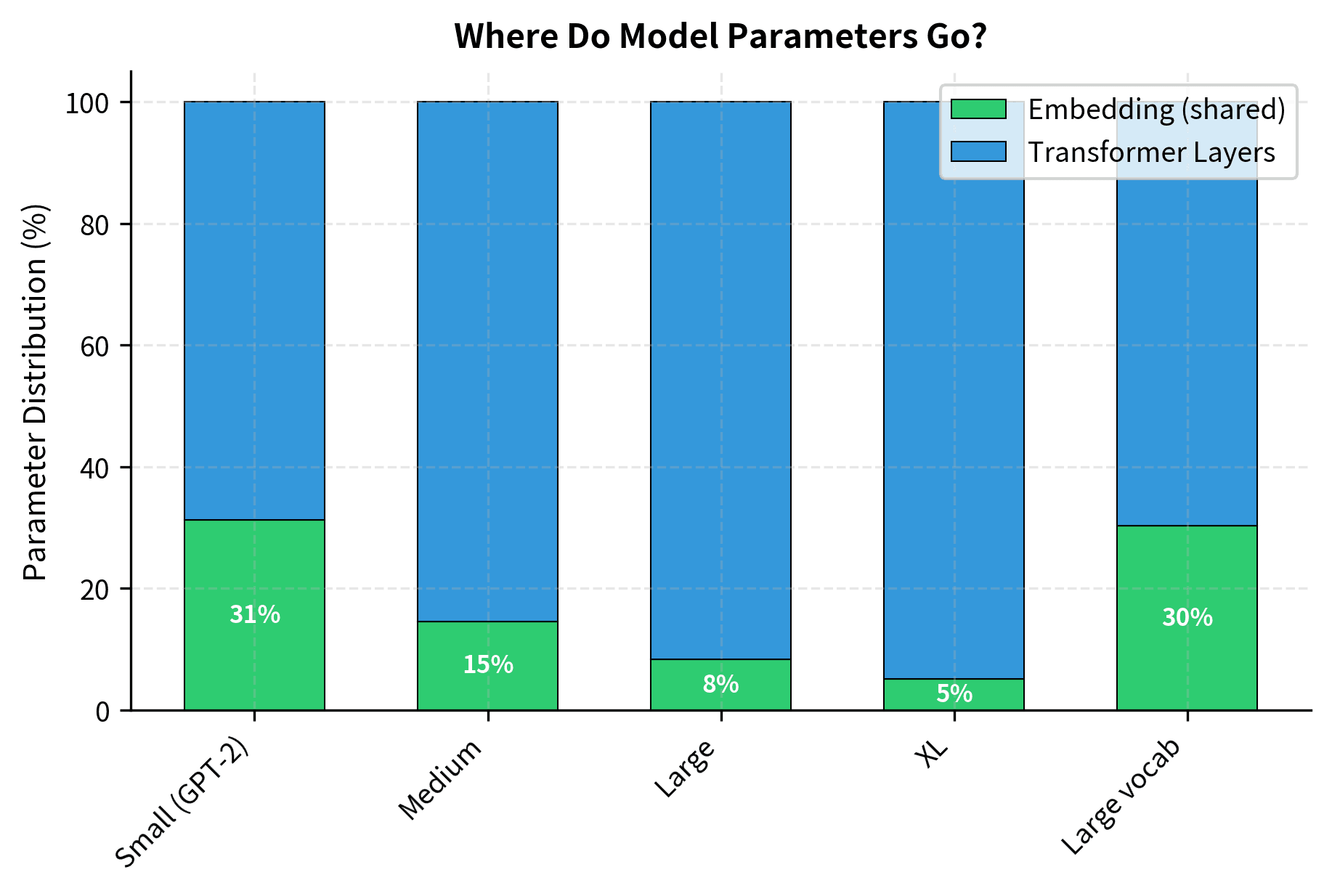 Where Do Model Parameters Go?

Embedding (shared)
Transformer Layers

Parameter Distribution (%)

100
80
60
40
20
0

31%
15%
8%
5%
30%

Small (GPT-2)
Medium
Large
XL
Large vocab